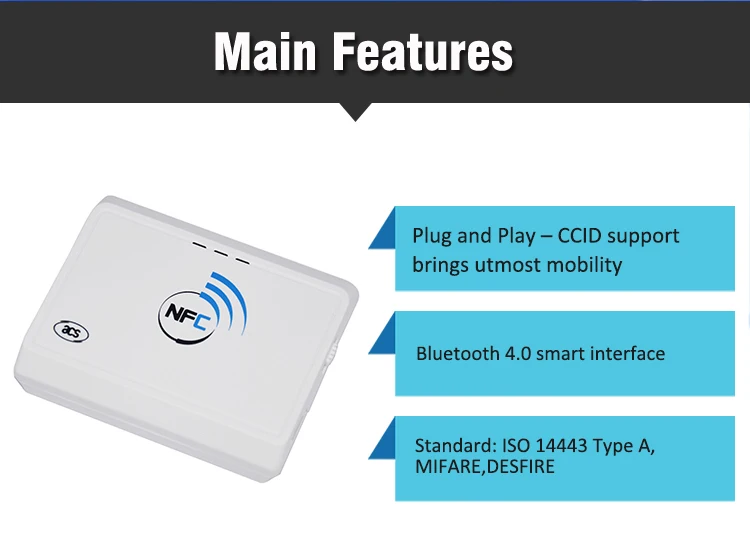 Main Features

acs

NFC

Plug and Play – CCID support brings utmost mobility

Bluetooth 4.0 smart interface

Standard: ISO 14443 Type A, MIFARE,DESFIRE